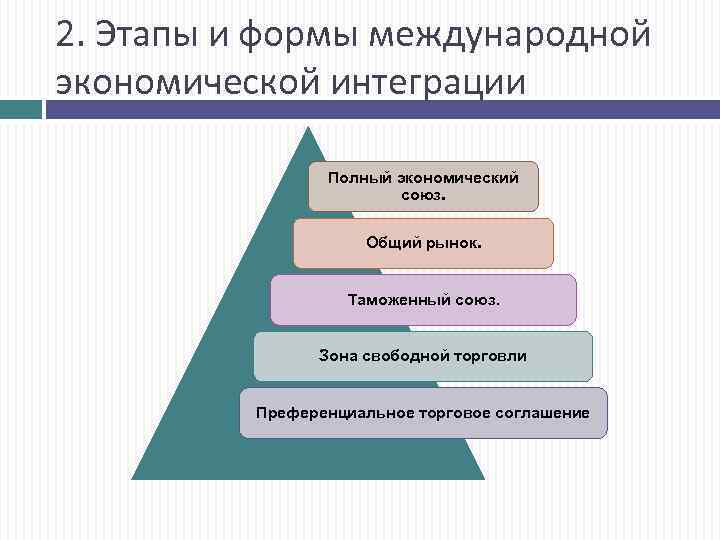 2. Этапы и формы международной экономической интеграции

Полный экономический союз.

Общий рынок.

Таможенный союз.

Зона свободной торговли

Преференциальное торговое соглашение